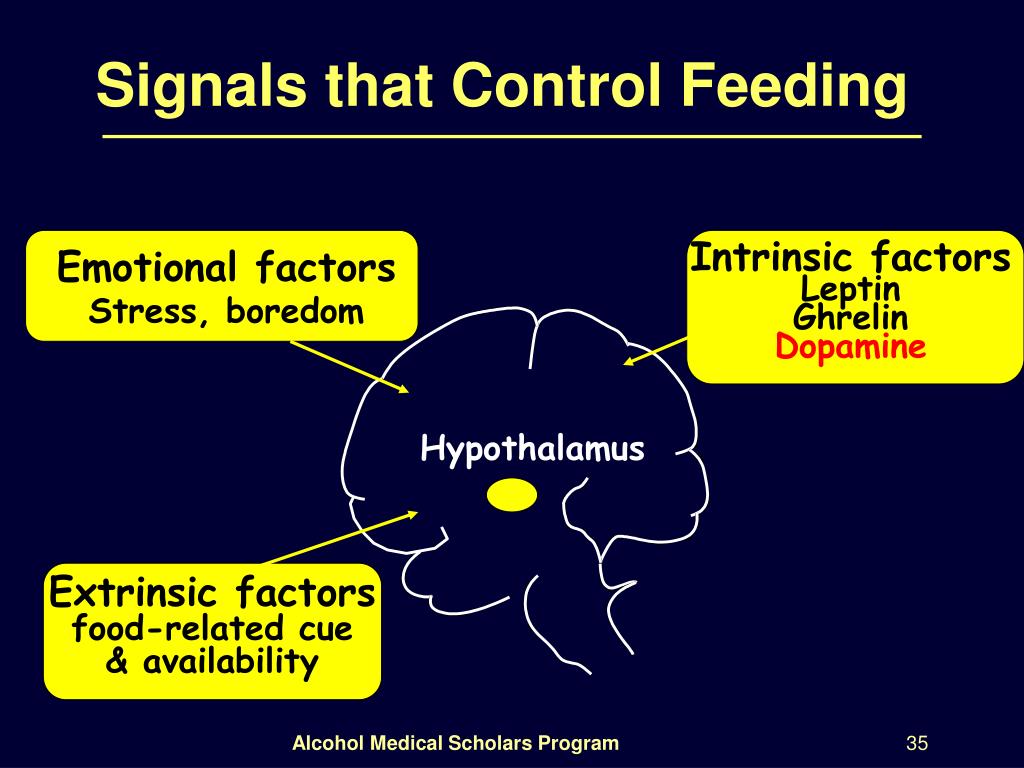 Signals that Control Feeding

Emotional factors
Stress, boredom

Intrinsic factors
Leptin
Ghrelin
Dopamine

Hypothalamus

Extrinsic factors
food-related cue & availability

Alcohol Medical Scholars Program

35